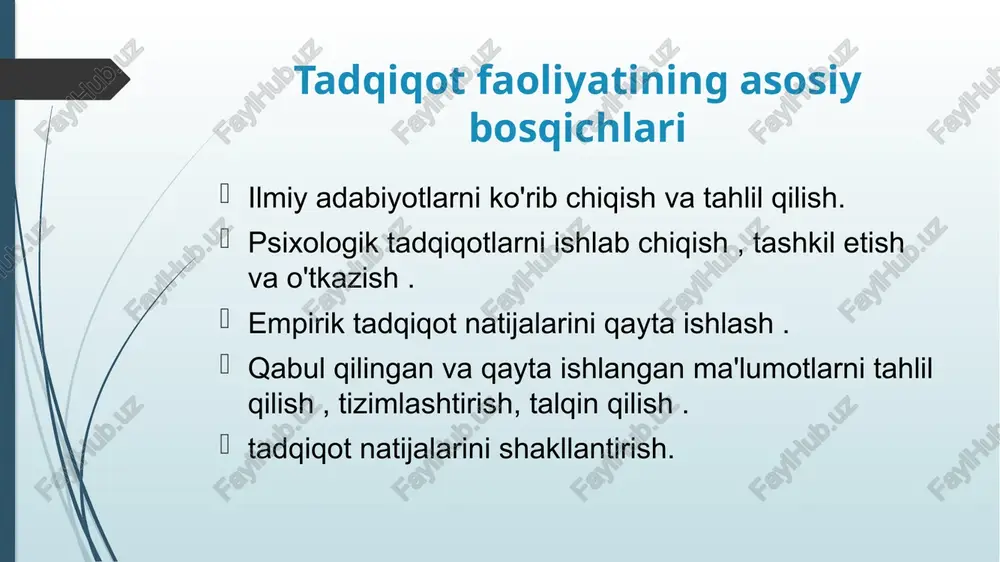 Tadqiqot faoliyatining asosiy bosqichlari

Ilmiy adabiyotlarni ko'rib chiqish va tahlil qilish.

Psixologik tadqiqotlarni ishlab chiqish , tashkil etish va o'tkazish .

Empirik tadqiqot natijalarini qayta ishlash .

Qabul qilingan va qayta ishlangan ma'lumotlarni tahlil qilish , tizimlashtirish, talqin qilish .

tadqiqot natijalarini shakllantirish.

FaylHub.uz